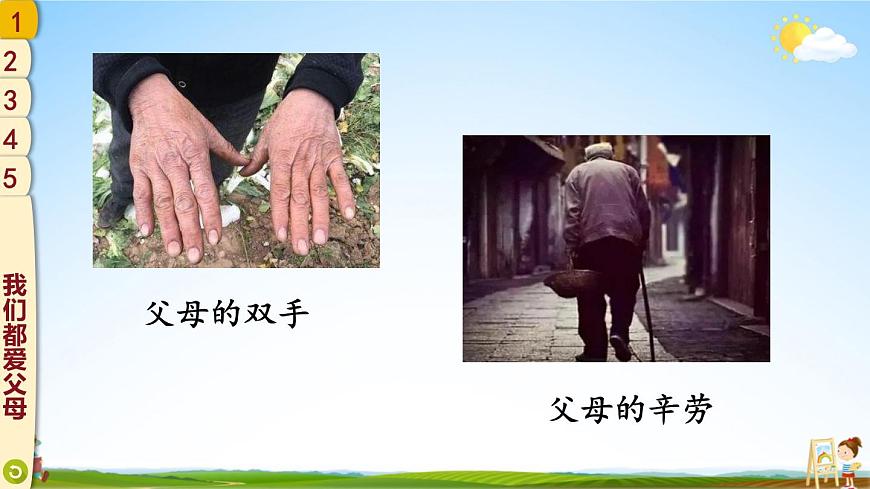 1
2
3
4
5
我们都爱父母

父母的双手

父母的辛劳